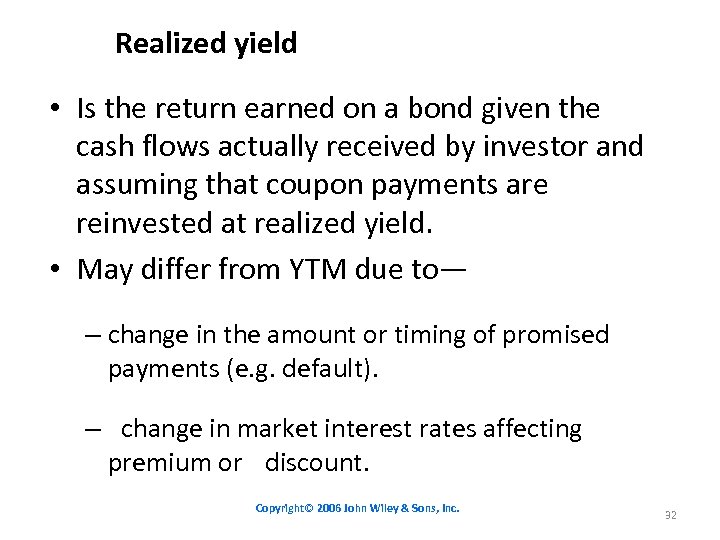 Realized yield

• Is the return earned on a bond given the cash flows actually received by investor and assuming that coupon payments are reinvested at realized yield.

• May differ from YTM due to—

– change in the amount or timing of promised payments (e.g. default).

– change in market interest rates affecting premium or discount.

Copyright© 2006 John Wiley & Sons, Inc.

32